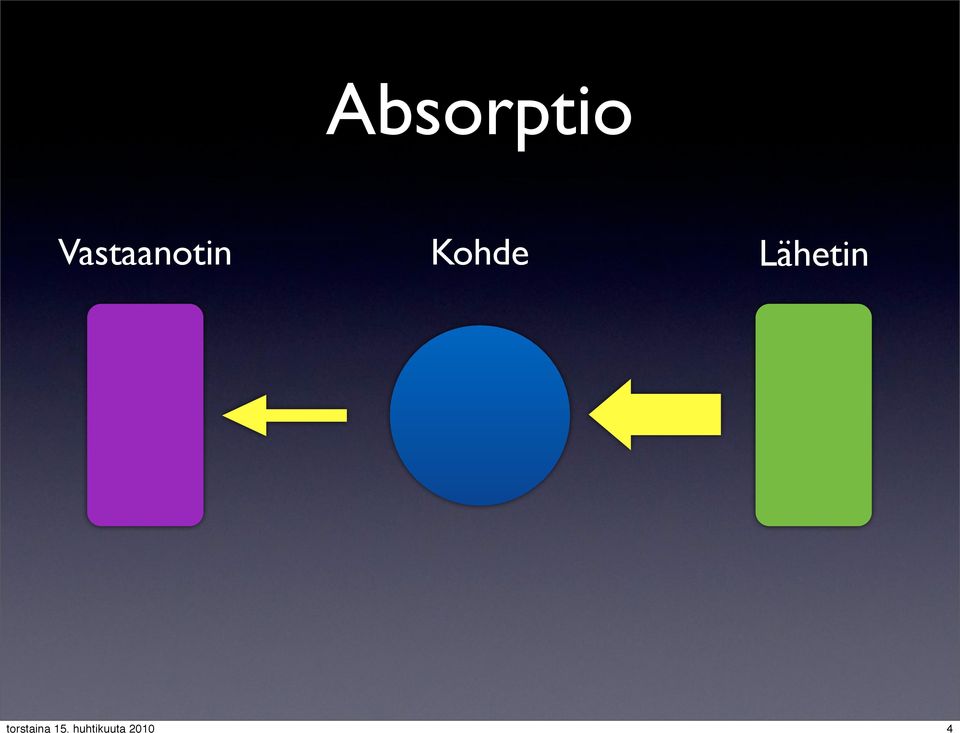 Absorptio

Vastaanotin

Kohde

Lähetin

torstaina 15. huhtikuuta 2010

4